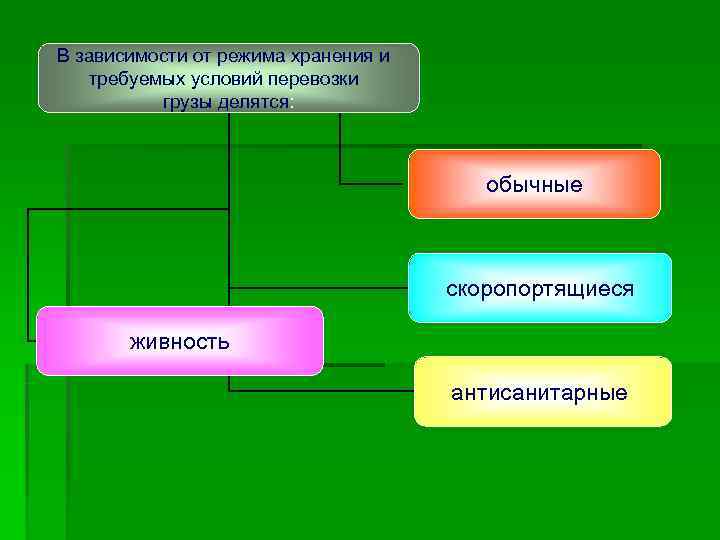 В зависимости от режима хранения и требуемых условий перевозки грузы делятся:

обычные

скоропортящиеся

живность

антисанитарные